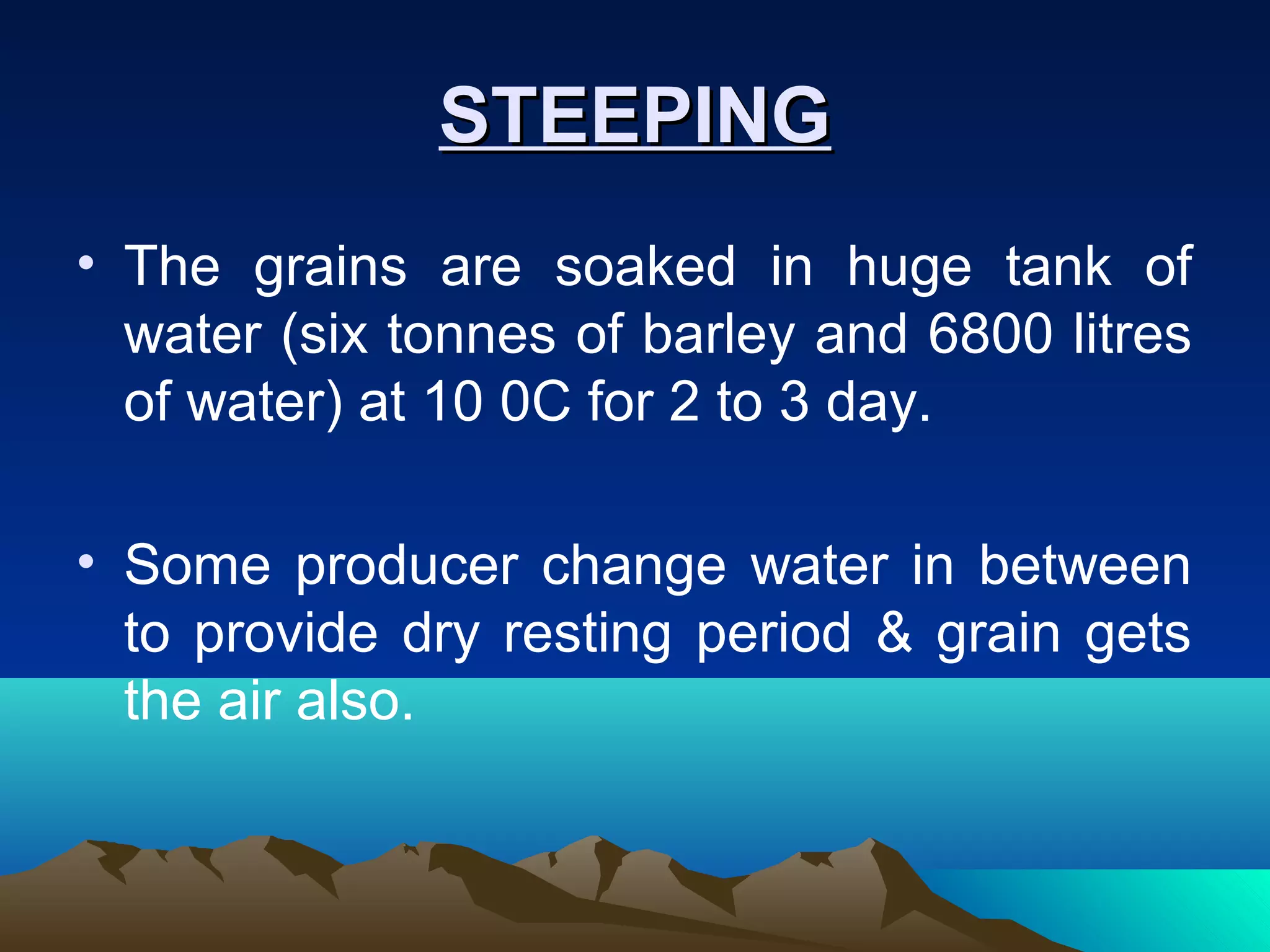 STEEPING

• The grains are soaked in huge tank of water (six tonnes of barley and 6800 litres of water) at 10 0C for 2 to 3 day.

• Some producer change water in between to provide dry resting period & grain gets the air also.